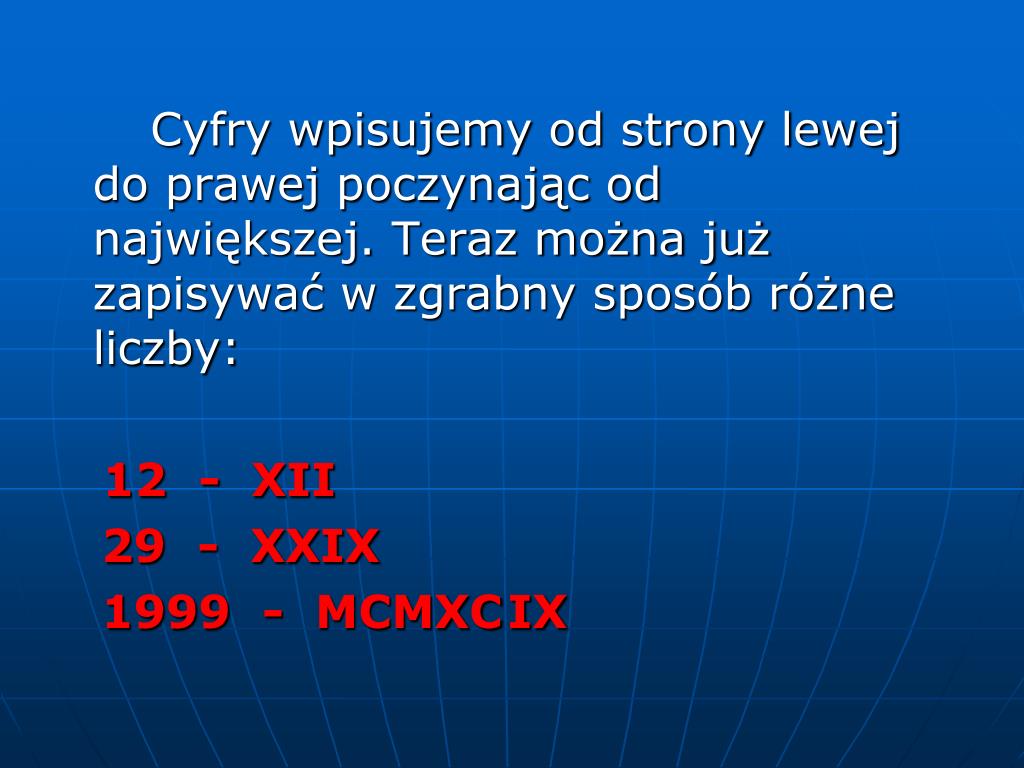 Cyfry wpisujemy od strony lewej do prawej poczynając od największej. Teraz można już zapisywać w zgrabny sposób różne liczby:

12 - XII
29 - XXIX
1999 - MCMXCIX